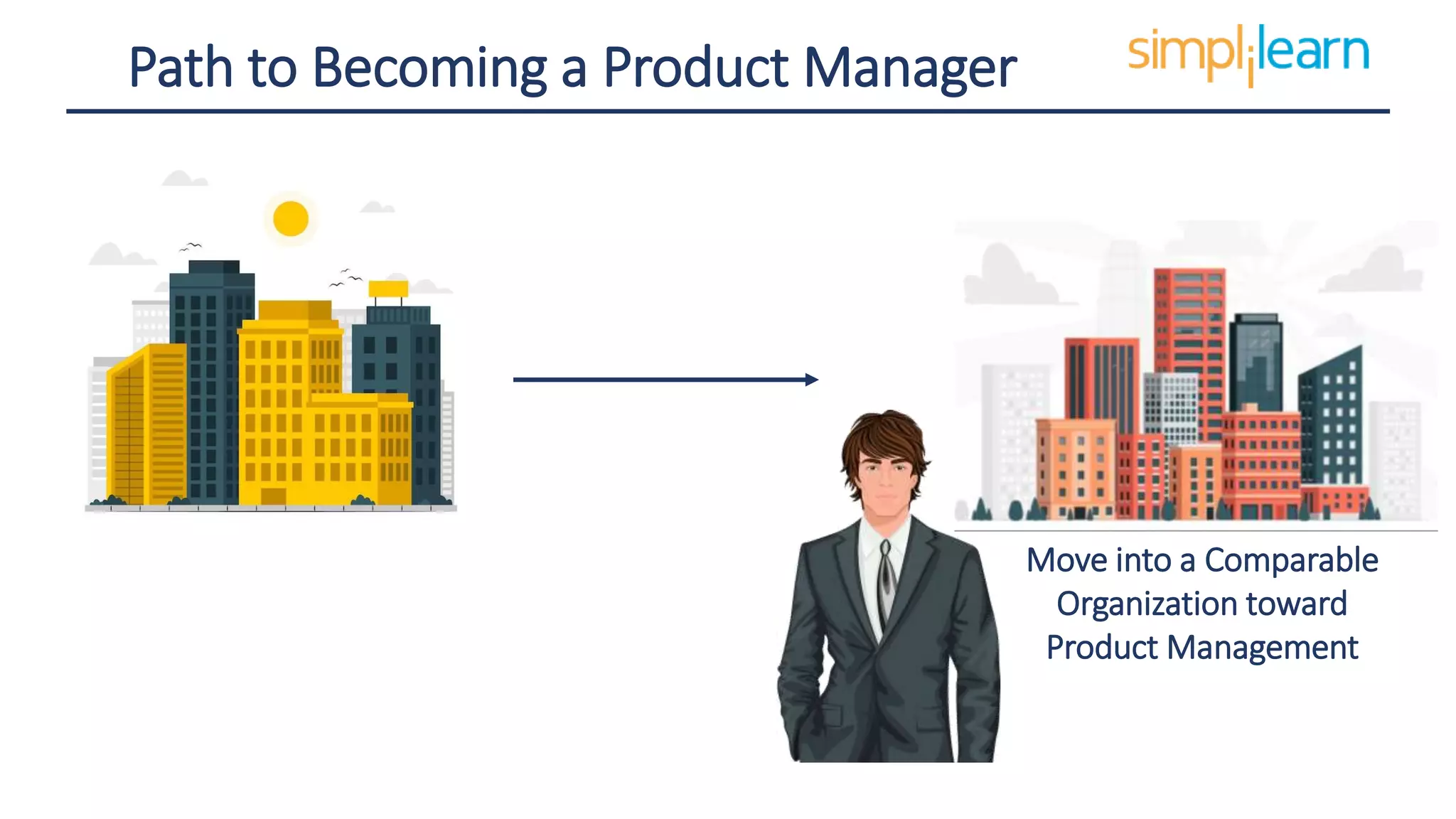 Path to Becoming a Product Manager

simplilearn

Move into a Comparable Organization toward Product Management